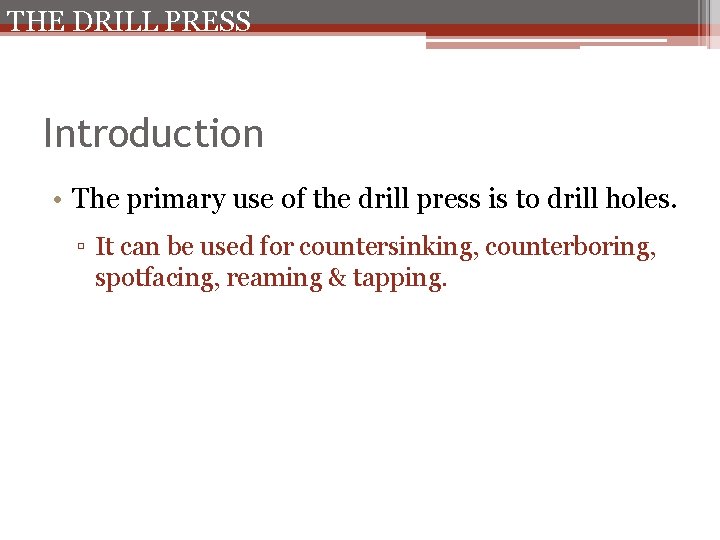 THE DRILL PRESS

Introduction

• The primary use of the drill press is to drill holes.

▫ It can be used for countersinking, counterboring, spotfacing, reaming & tapping.